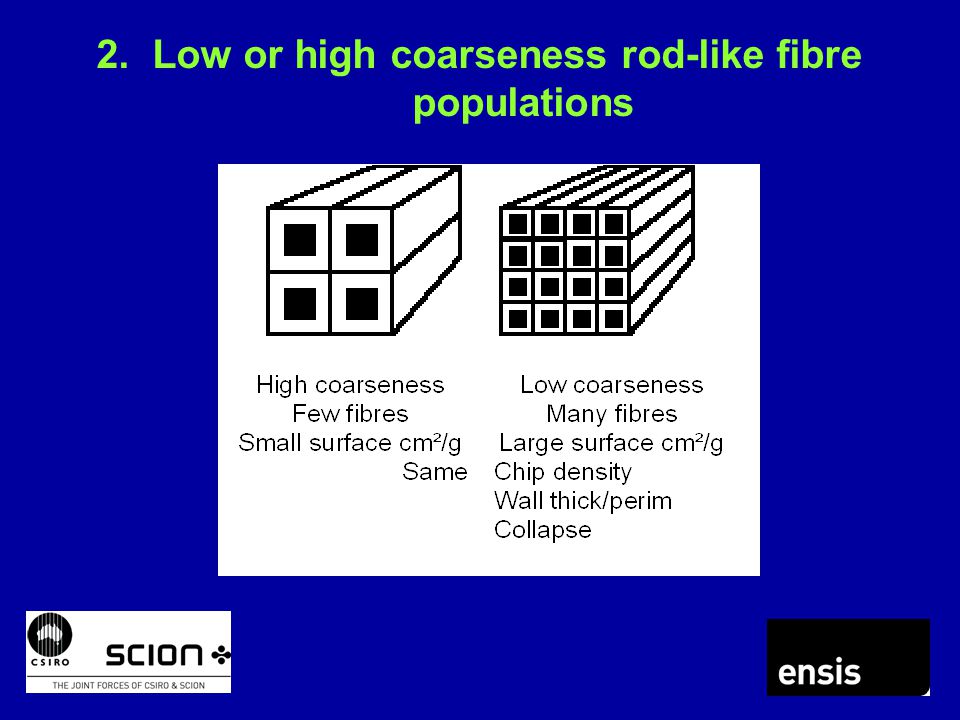 2. Low or high coarseness rod-like fibre populations

High coarseness
Few fibres
Small surface cm²/g

Low coarseness
Many fibres
Large surface cm²/g

Same
Chip density
Wall thick/perim
Collapse

CSIRO
SCION
THE JOINT FORCES OF CSIRO & SCION

ensis